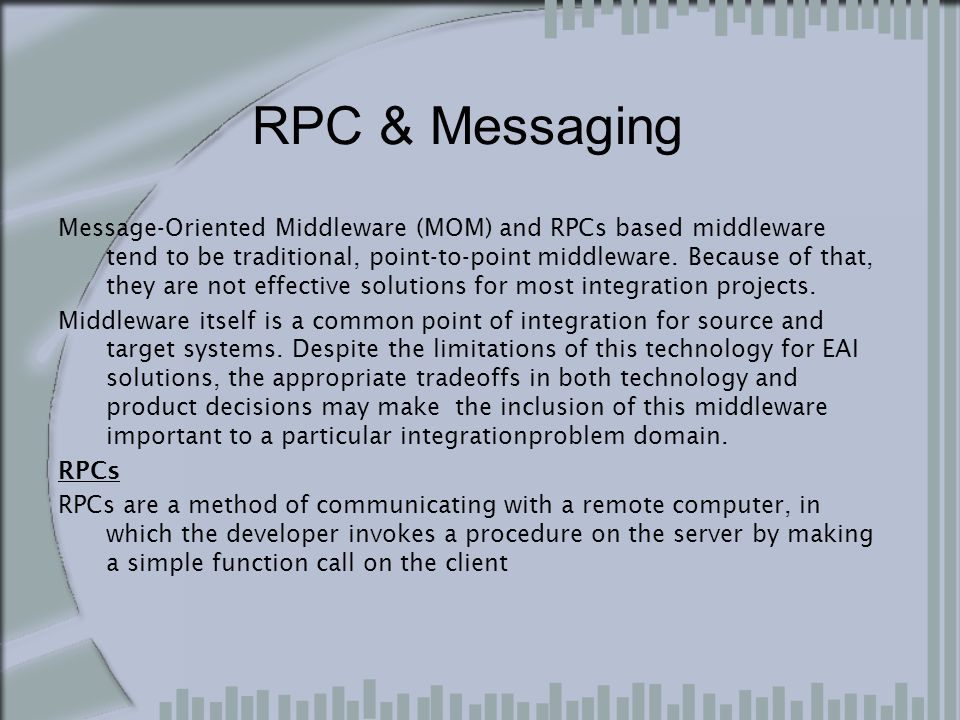 RPC & Messaging

Message-Oriented Middleware (MOM) and RPCs based middleware tend to be traditional, point-to-point middleware. Because of that, they are not effective solutions for most integration projects.

Middleware itself is a common point of integration for source and target systems. Despite the limitations of this technology for EAI solutions, the appropriate tradeoffs in both technology and product decisions may make the inclusion of this middleware important to a particular integrationproblem domain.

RPCs

RPCs are a method of communicating with a remote computer, in which the developer invokes a procedure on the server by making a simple function call on the client